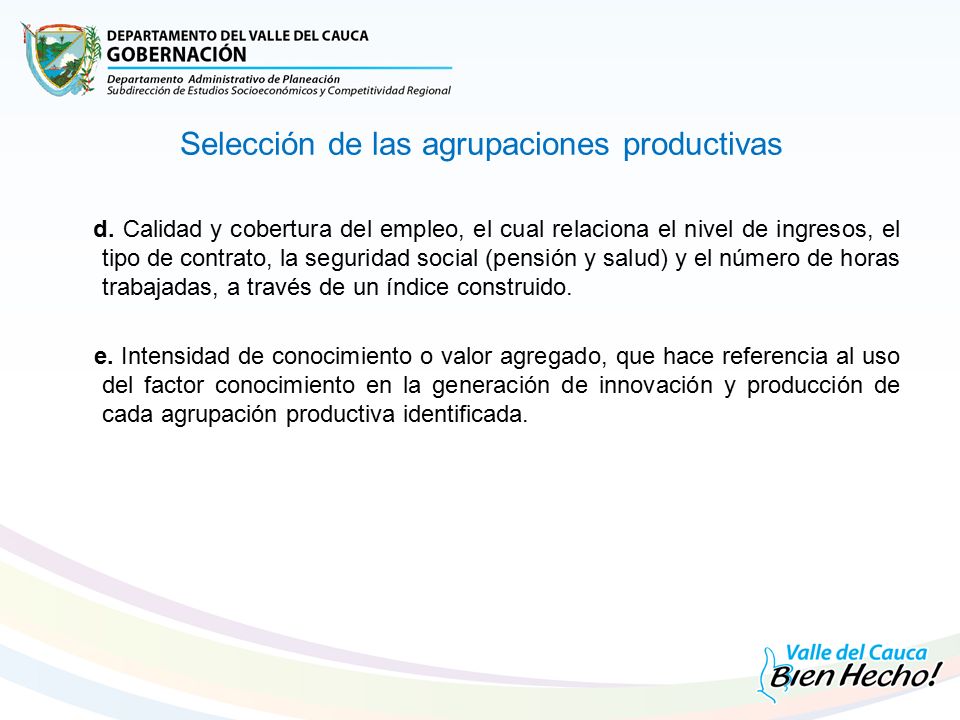 DEPARTAMENTO DEL VALLE DEL CAUCA
GOBERNACIÓN
Departamento Administrativo de Planeación
Subdirección de Estudios Socioeconómicos y Competitividad Regional

Selección de las agrupaciones productivas

d. Calidad y cobertura del empleo, el cual relaciona el nivel de ingresos, el tipo de contrato, la seguridad social (pensión y salud) y el número de horas trabajadas, a través de un índice construido.

e. Intensidad de conocimiento o valor agregado, que hace referencia al uso del factor conocimiento en la generación de innovación y producción de cada agrupación productiva identificada.

Valle del Cauca
Bien Hecho!